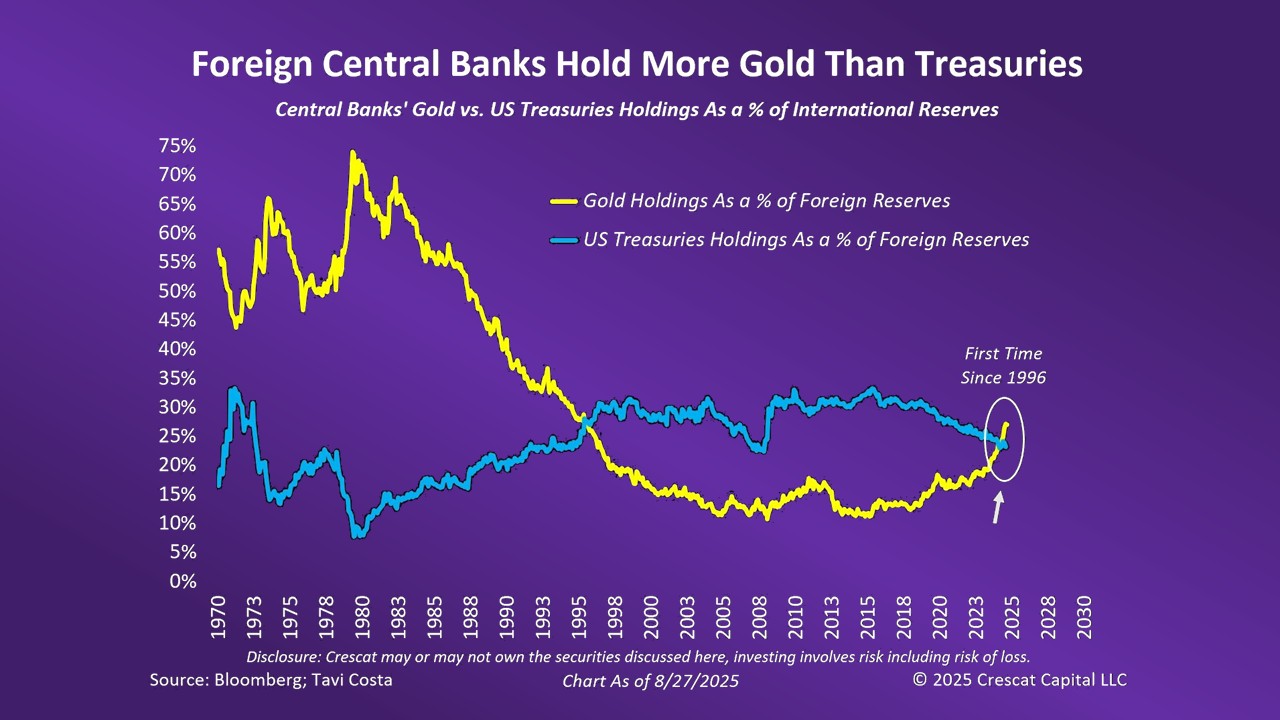 Foreign Central Banks Hold More Gold Than Treasuries

Central Banks' Gold vs. US Treasuries Holdings As a % of International Reserves

75%
70%
65%
60%
55%
50%
45%
40%
35%
30%
25%
20%
15%
10%
5%
0%

Gold Holdings As a % of Foreign Reserves
US Treasuries Holdings As a % of Foreign Reserves

First Time Since 1996

1970 1973 1975 1978 1980 1983 1985 1988 1990 1993 1995 1998 2000 2003 2005 2008 2010 2013 2015 2018 2020 2023 2025 2028 2030

Disclosure: Crescat may or may not own the securities discussed here, investing involves risk including risk of loss.

Source: Bloomberg; Tavi Costa

Chart As of 8/27/2025

© 2025 Crescat Capital LLC